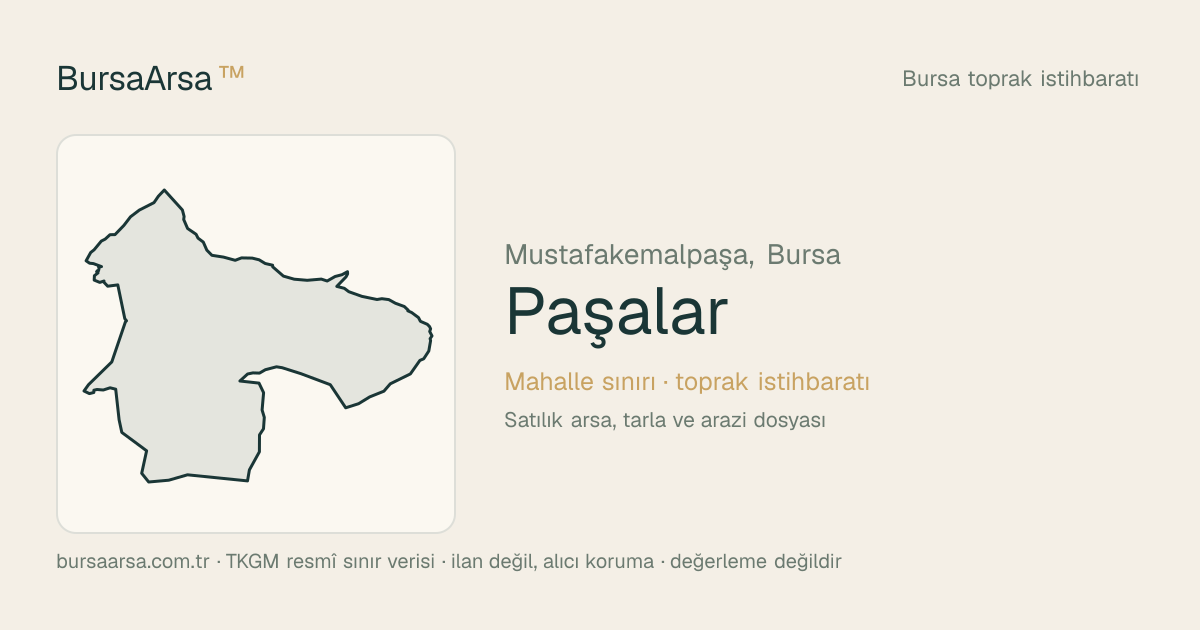 BursaArsa ™

Bursa toprak istihbaratı

Mustafakemalpaşa, Bursa

Paşalar

Mahalle sınırı · toprak istihbaratı

Satılık arsa, tarla ve arazi dosyası

bursaarsa.com.tr · TKGM resmî sınır verisi · ilan değil, alıcı koruma · değerleme değildir